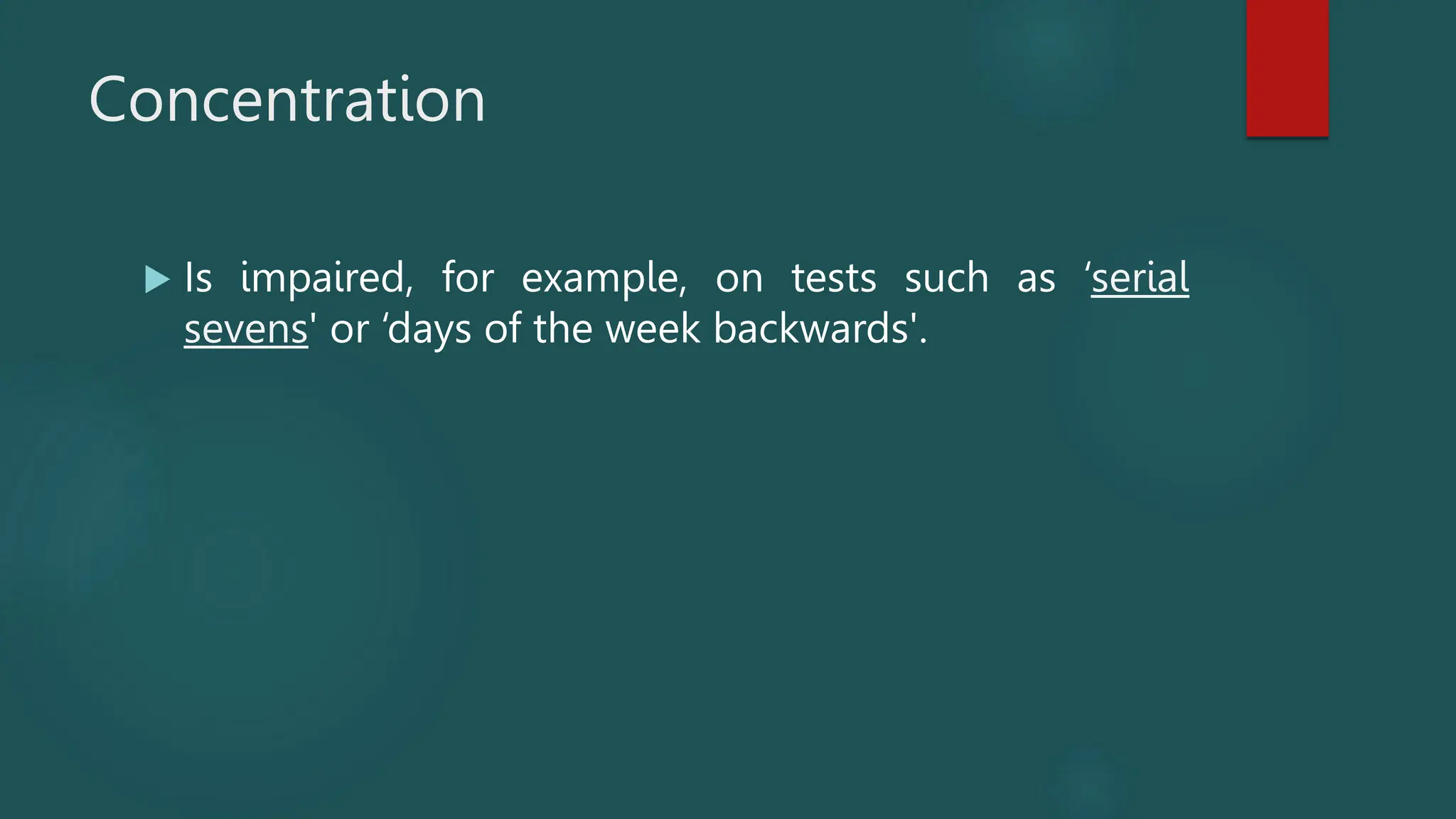 Concentration

Is impaired, for example, on tests such as ‘serial sevens' or ‘days of the week backwards'.